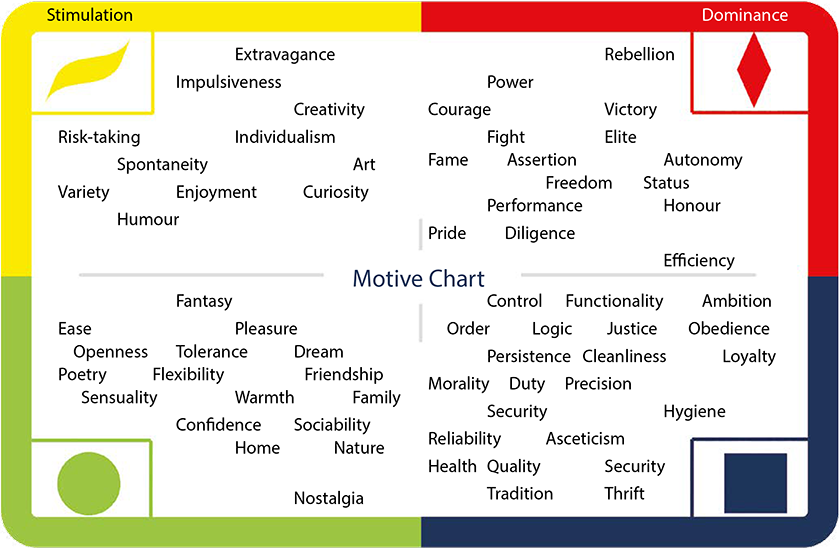 Stimulation

Dominance

Extravagance

Impulsiveness

Creativity

Risk-taking

Individualism

Spontaneity

Art

Variety

Enjoyment

Curiosity

Humour

Rebellion

Power

Courage

Victory

Fight

Elite

Fame

Assertion

Autonomy

Freedom

Status

Performance

Honour

Pride

Diligence

Efficiency

Motive Chart

Fantasy

Ease

Pleasure

Openness

Tolerance

Dream

Poetry

Flexibility

Friendship

Sensuality

Warmth

Family

Confidence

Sociability

Home

Nature

Nostalgia

Control

Functionality

Ambition

Order

Logic

Justice

Obedience

Persistence

Cleanliness

Loyalty

Morality

Duty

Precision

Security

Hygiene

Reliability

Asceticism

Health

Quality

Security

Tradition

Thrift